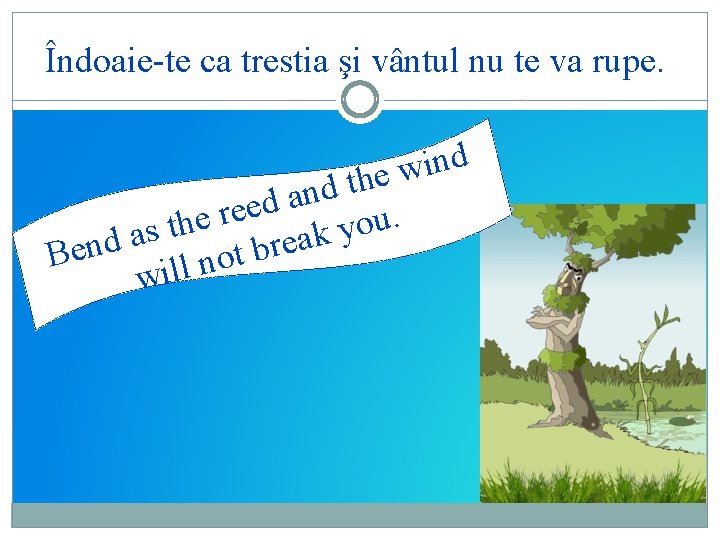 Îndoaie-te ca trestia şi vântul nu te va rupe.

Bend as the reed and the wind will not break you.